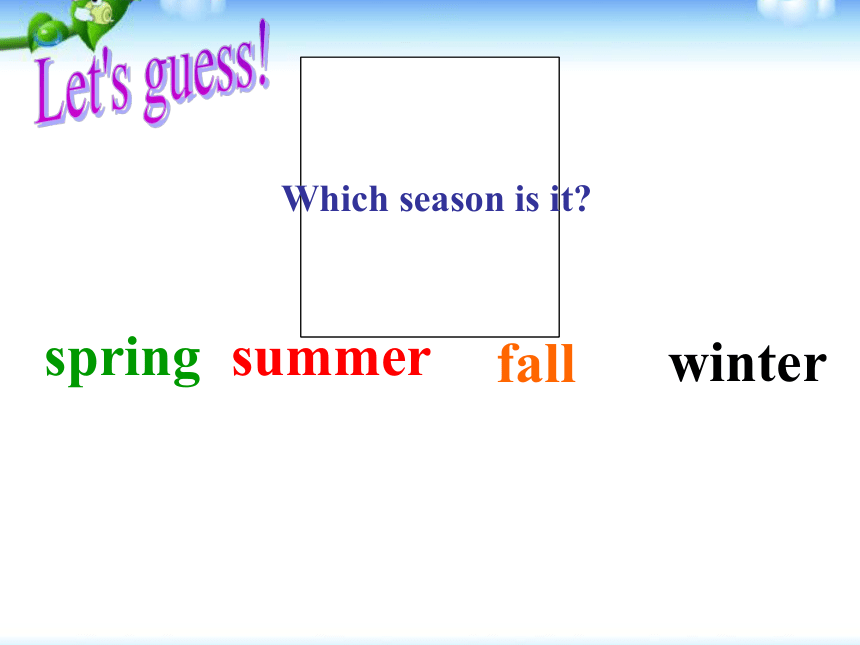 Let's guess!

Which season is it?

spring summer fall winter